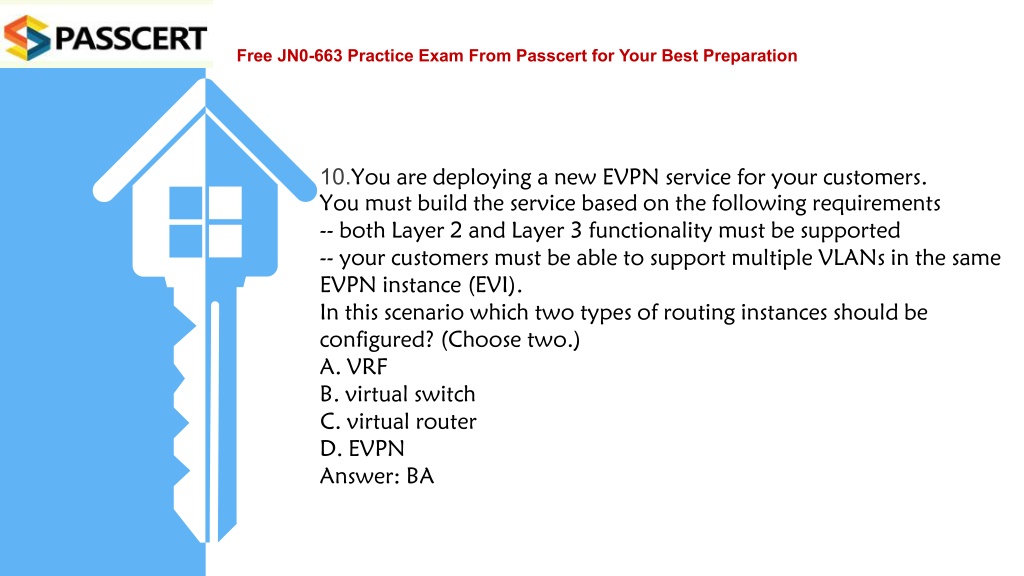 PASSCERT

Free JN0-663 Practice Exam From Passcert for Your Best Preparation

10.You are deploying a new EVPN service for your customers.
You must build the service based on the following requirements
-- both Layer 2 and Layer 3 functionality must be supported
-- your customers must be able to support multiple VLANs in the same EVPN instance (EVI).
In this scenario which two types of routing instances should be configured? (Choose two.)
A. VRF
B. virtual switch
C. virtual router
D. EVPN
Answer: BA